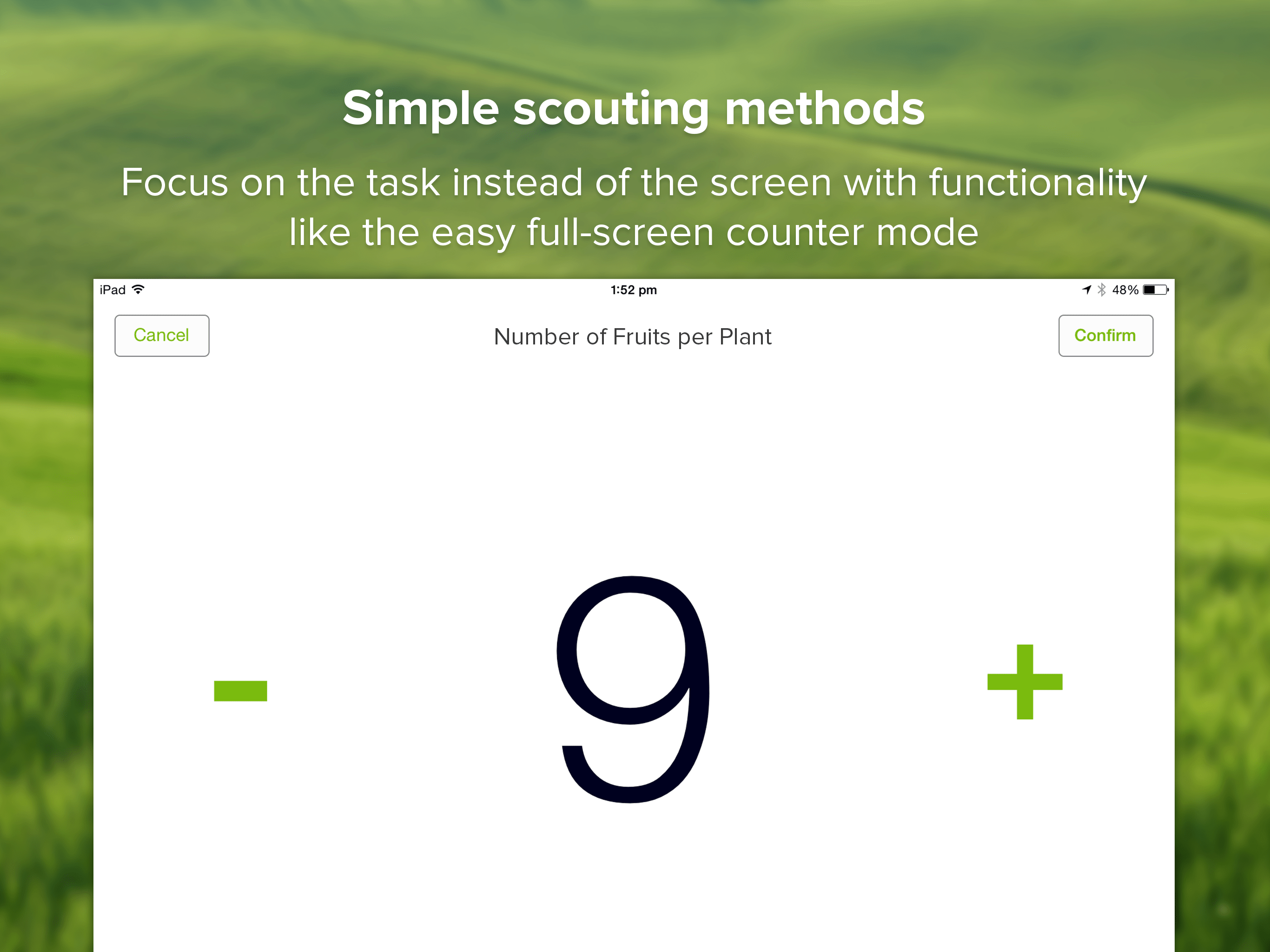 Simple scouting methods

Focus on the task instead of the screen with functionality like the easy full-screen counter mode

iPad 1:52 pm 48%

Cancel Number of Fruits per Plant Confirm

- 9 +